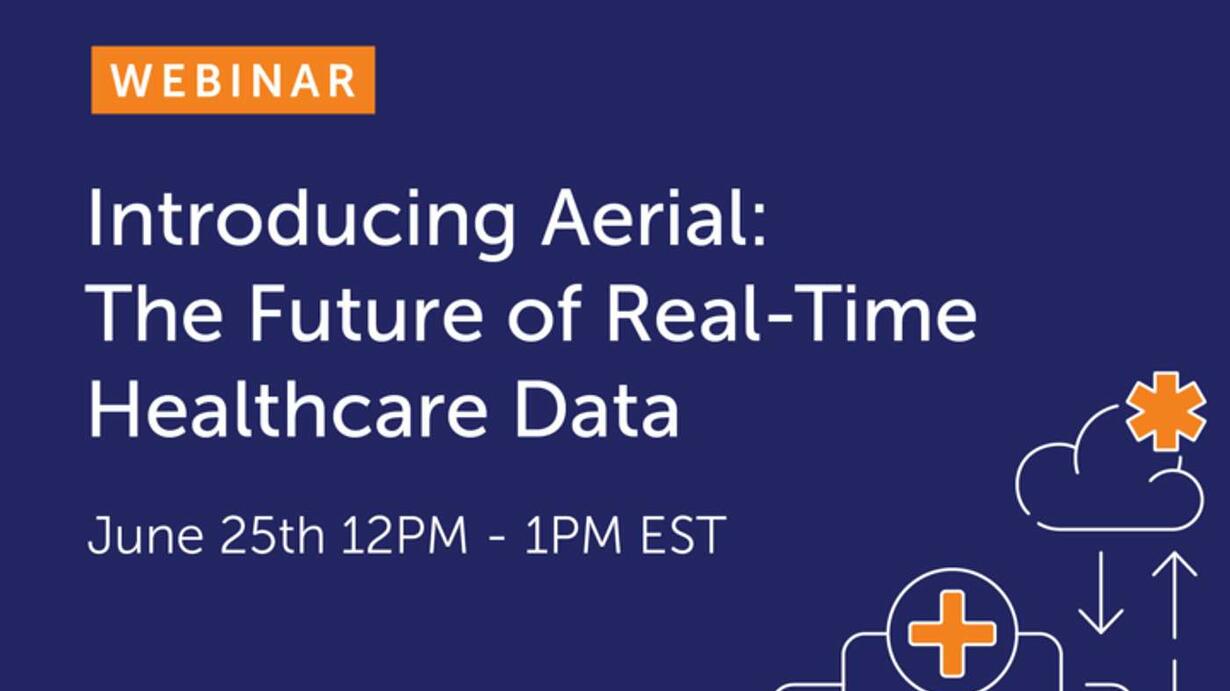 WEBINAR

Introducing Aerial: The Future of Real-Time Healthcare Data

June 25th 12PM - 1PM EST